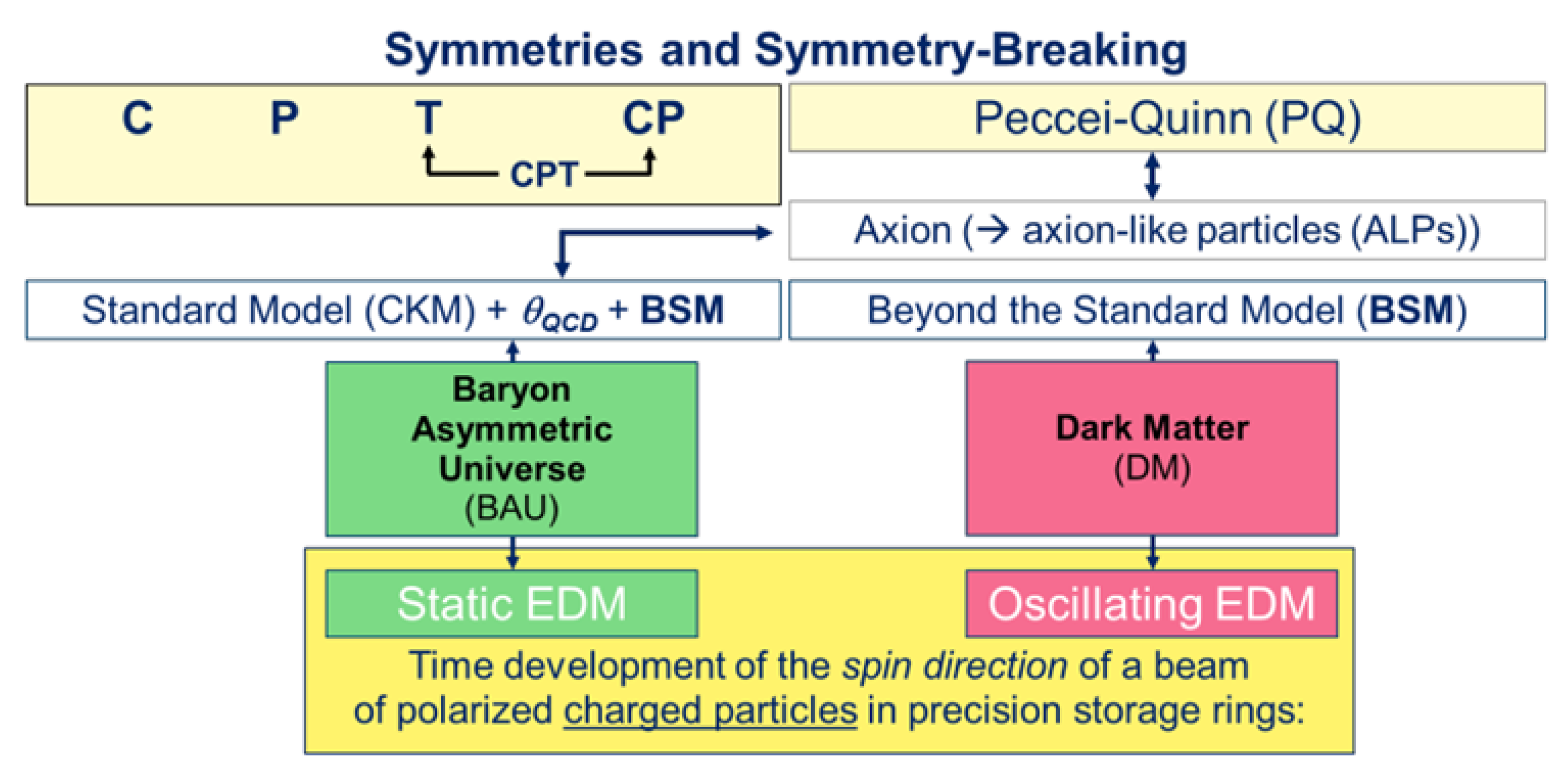 Symmetries and Symmetry-Breaking

C P T CP

CPT

Peccei-Quinn (PQ)

Axion (→ axion-like particles (ALPs))

Standard Model (CKM) + $\theta_{QCD}$ + BSM

Beyond the Standard Model (BSM)

Baryon Asymmetric Universe (BAU)

Dark Matter (DM)

Static EDM

Oscillating EDM

Time development of the spin direction of a beam of polarized charged particles in precision storage rings: